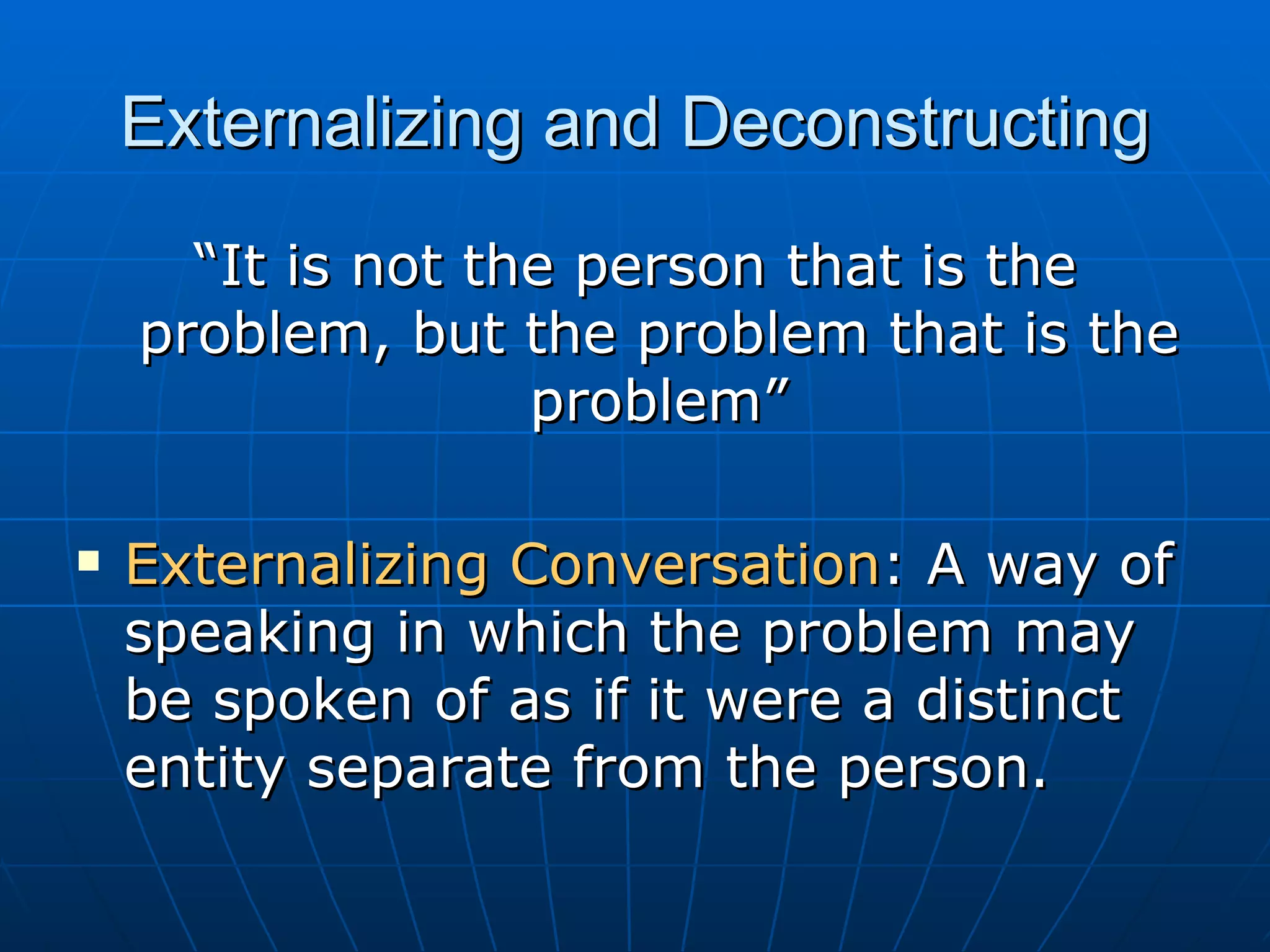 Externalizing and Deconstructing

“It is not the person that is the problem, but the problem that is the problem”

▪ Externalizing Conversation: A way of speaking in which the problem may be spoken of as if it were a distinct entity separate from the person.